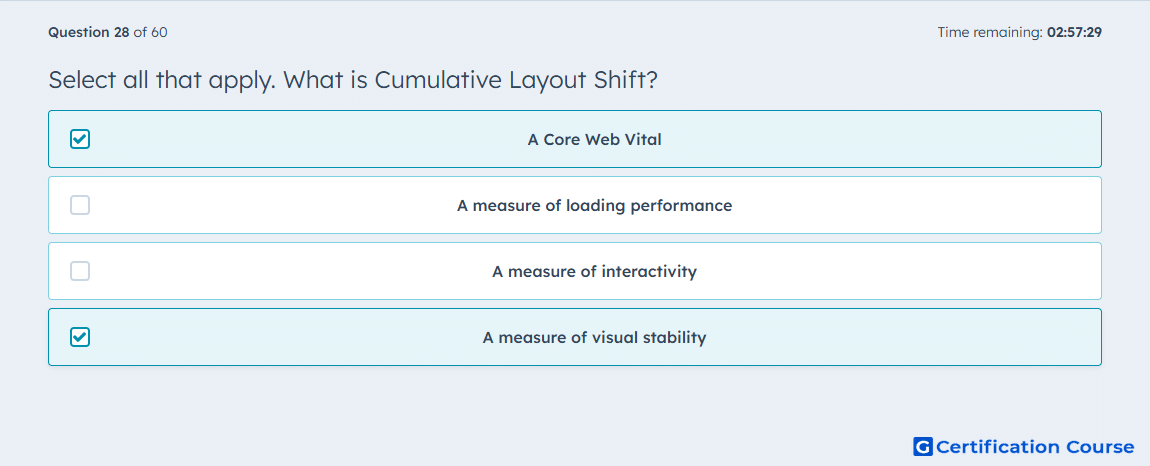 Question 28 of 60

Time remaining: 02:57:29

Select all that apply. What is Cumulative Layout Shift?

A Core Web Vital

A measure of loading performance

A measure of interactivity

A measure of visual stability

G Certification Course